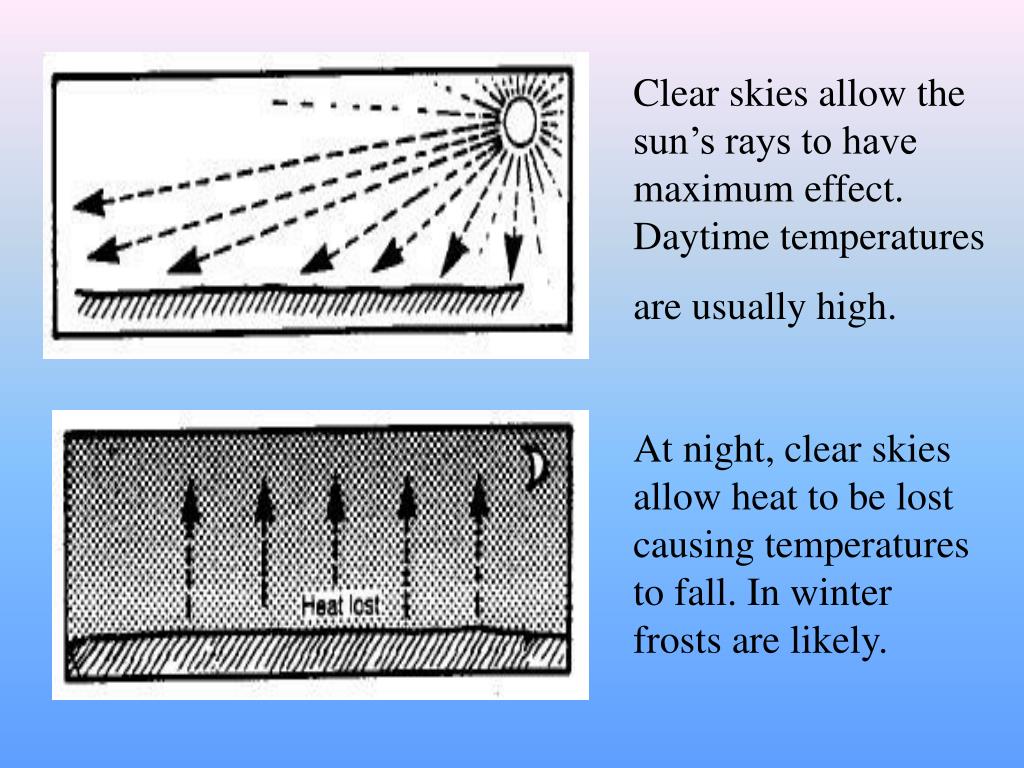 Clear skies allow the sun’s rays to have maximum effect. Daytime temperatures are usually high.

Heat lost

At night, clear skies allow heat to be lost causing temperatures to fall. In winter frosts are likely.